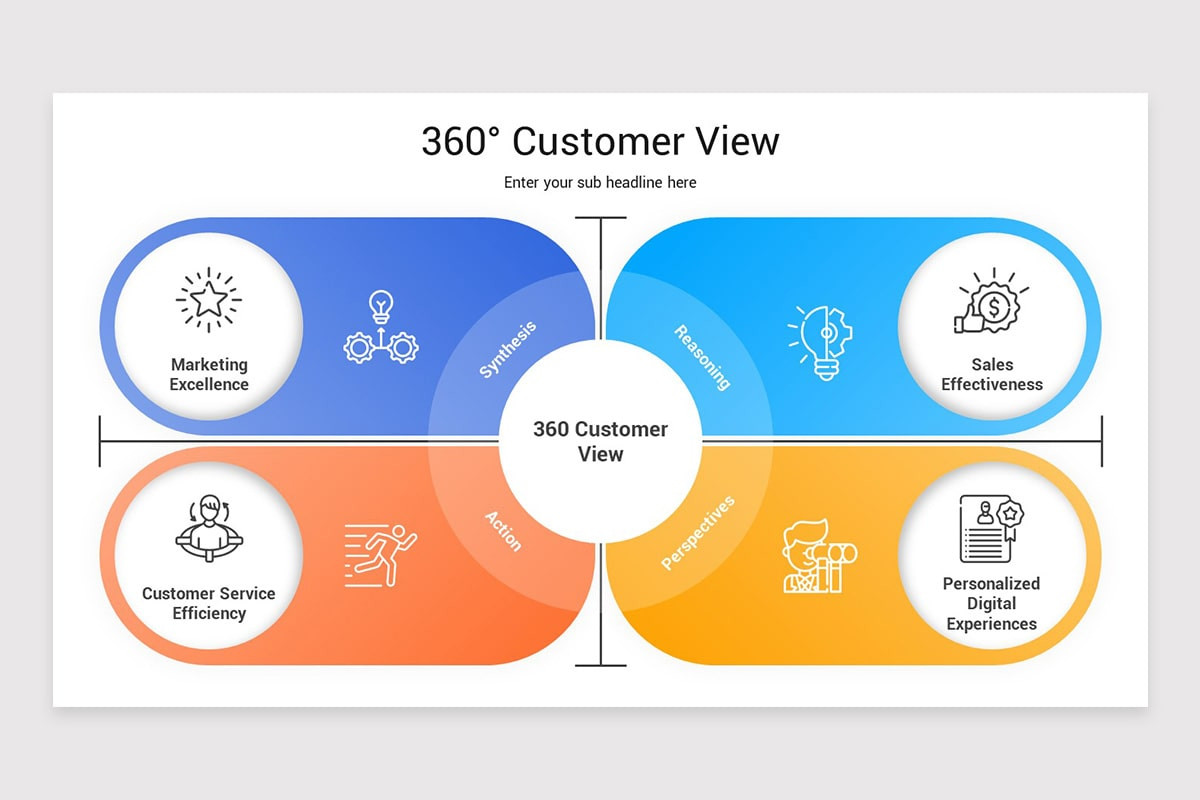 360° Customer View

Enter your sub headline here

Marketing Excellence

Synthesis

Reasoning

Sales Effectiveness

360 Customer View

Customer Service Efficiency

Action

Perspectives

Personalized Digital Experiences